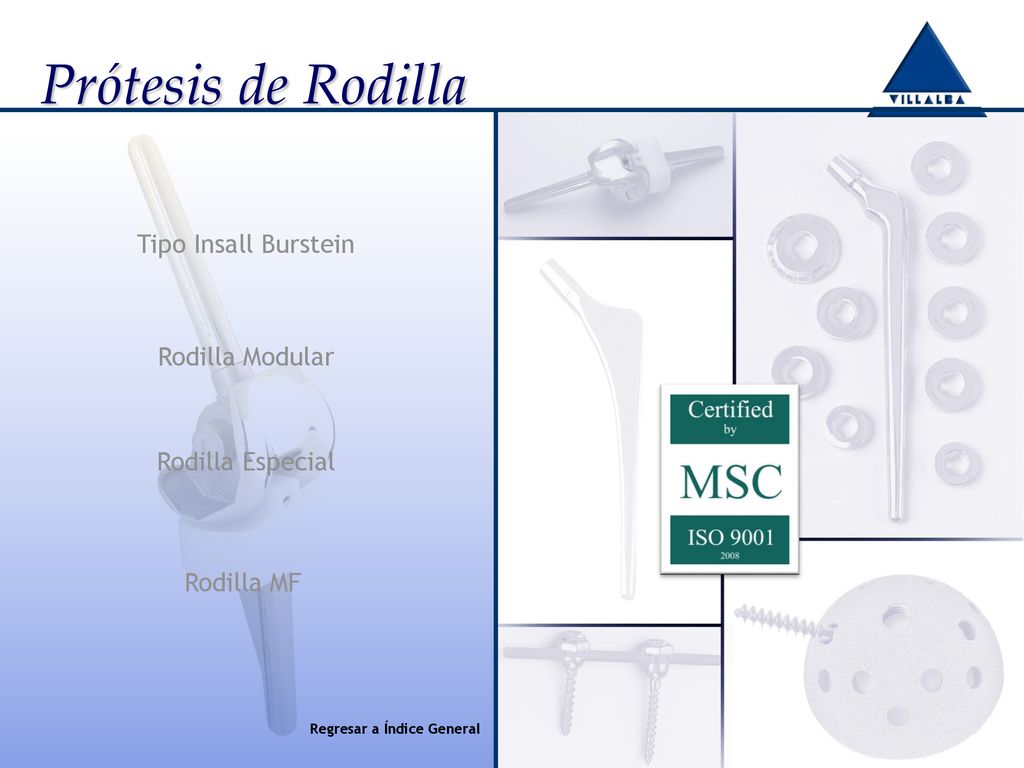 Prótesis de Rodilla

VILLALBA

Tipo Insall Burstein

Rodilla Modular

Rodilla Especial

Rodilla MF

Regresar a Índice General

Certified
by
MSC
ISO 9001
2008